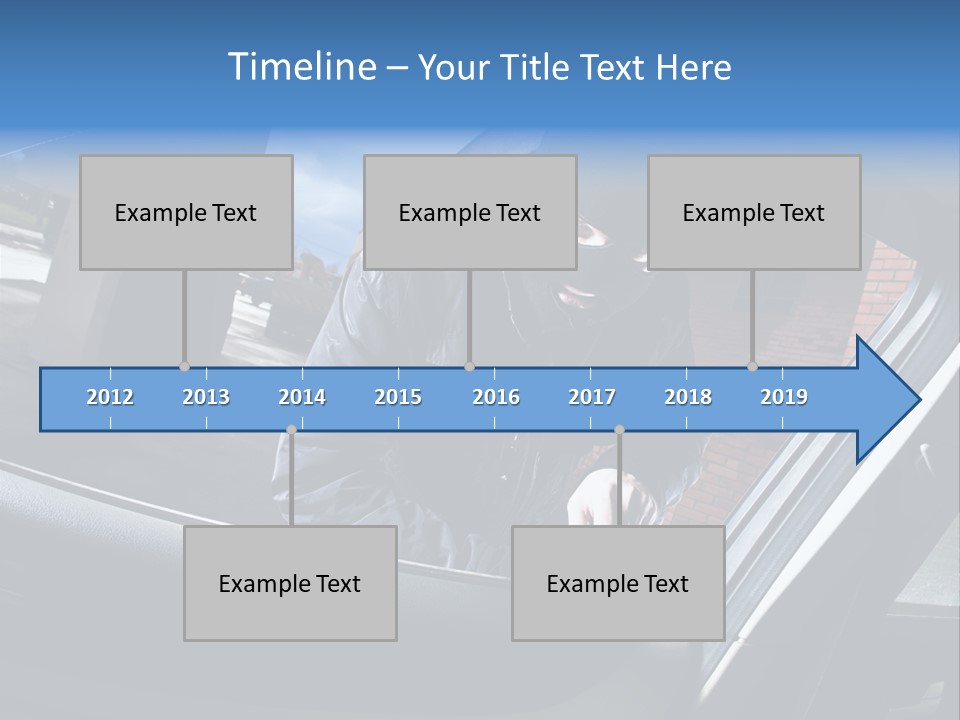 Timeline – Your Title Text Here

Example Text

Example Text

Example Text

2012 2013 2014 2015 2016 2017 2018 2019

Example Text

Example Text